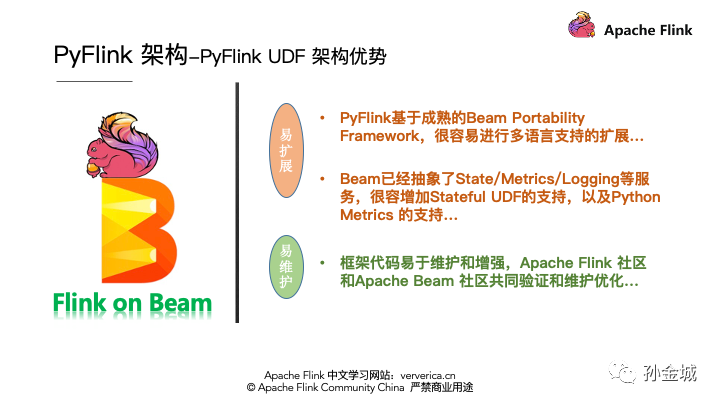 Apache Flink

PyFlink 架构–PyFlink UDF 架构优势

Flink on Beam

易扩展

• PyFlink基于成熟的Beam Portability Framework，很容易进行多语言支持的扩展…

• Beam已经抽象了State/Metrics/Logging等服务，很容增加Stateful UDF的支持，以及Python Metrics 的支持…

易维护

• 框架代码易于维护和增强，Apache Flink 社区和Apache Beam 社区共同验证和维护优化…

Apache Flink 中文学习网站：ververica.cn
© Apache Flink Community China 严禁商业用途

孙金城